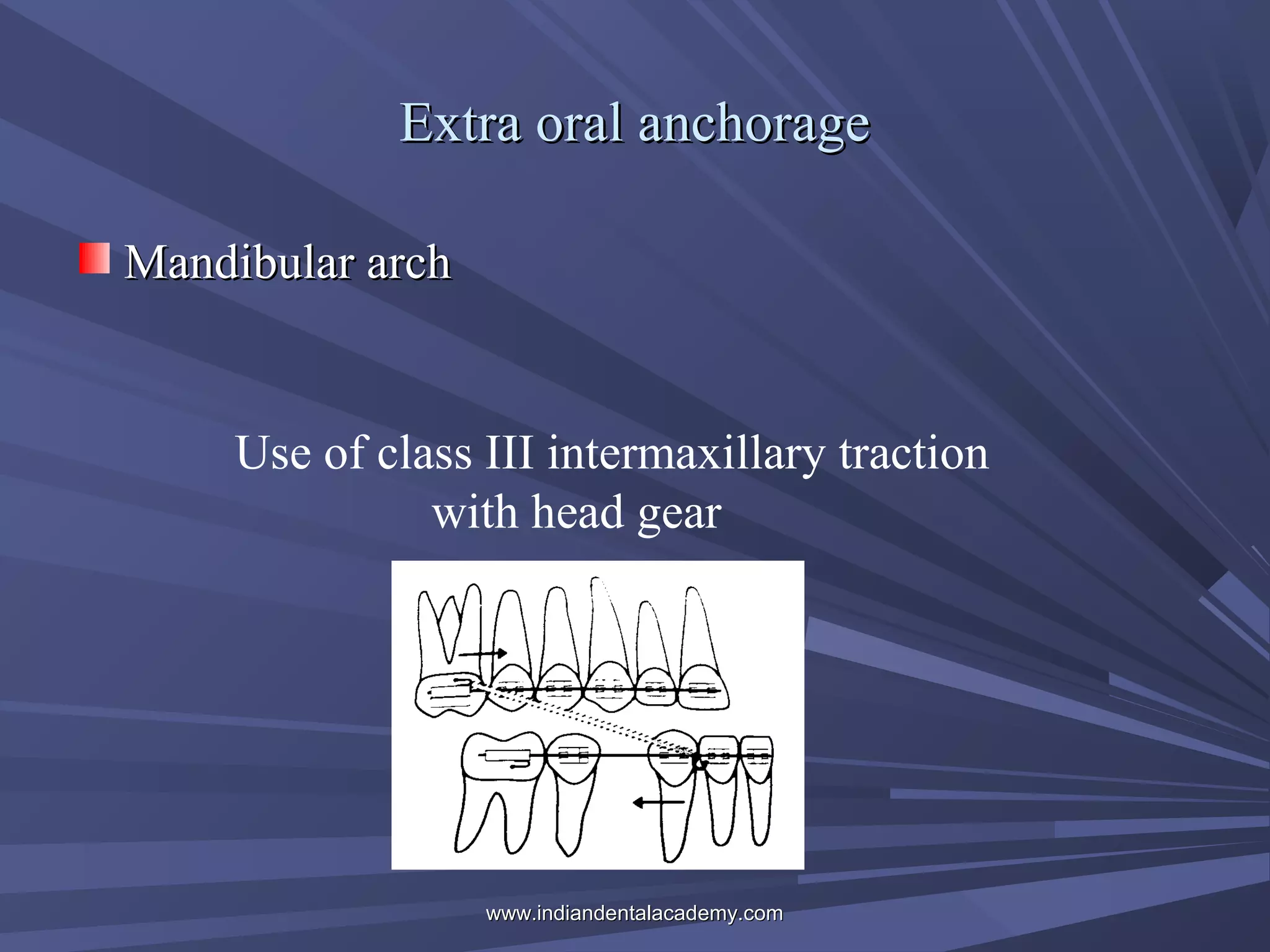 Extra oral anchorage

Mandibular arch

Use of class III intermaxillary traction with head gear

www.indiandentalacademy.com